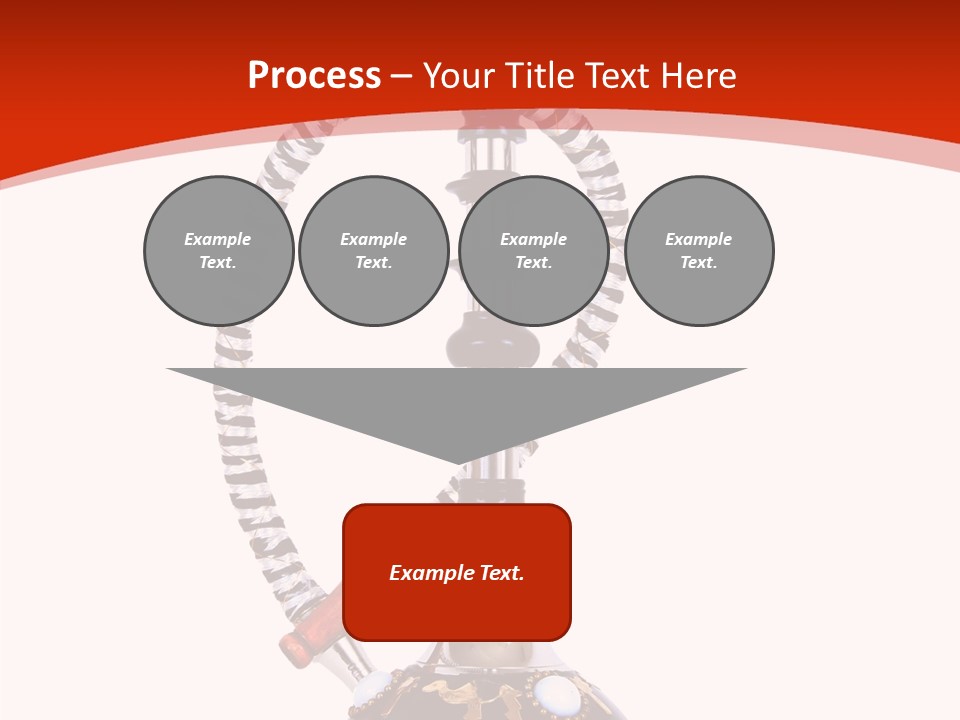 Process – Your Title Text Here

Example Text.

Example Text.

Example Text.

Example Text.

Example Text.